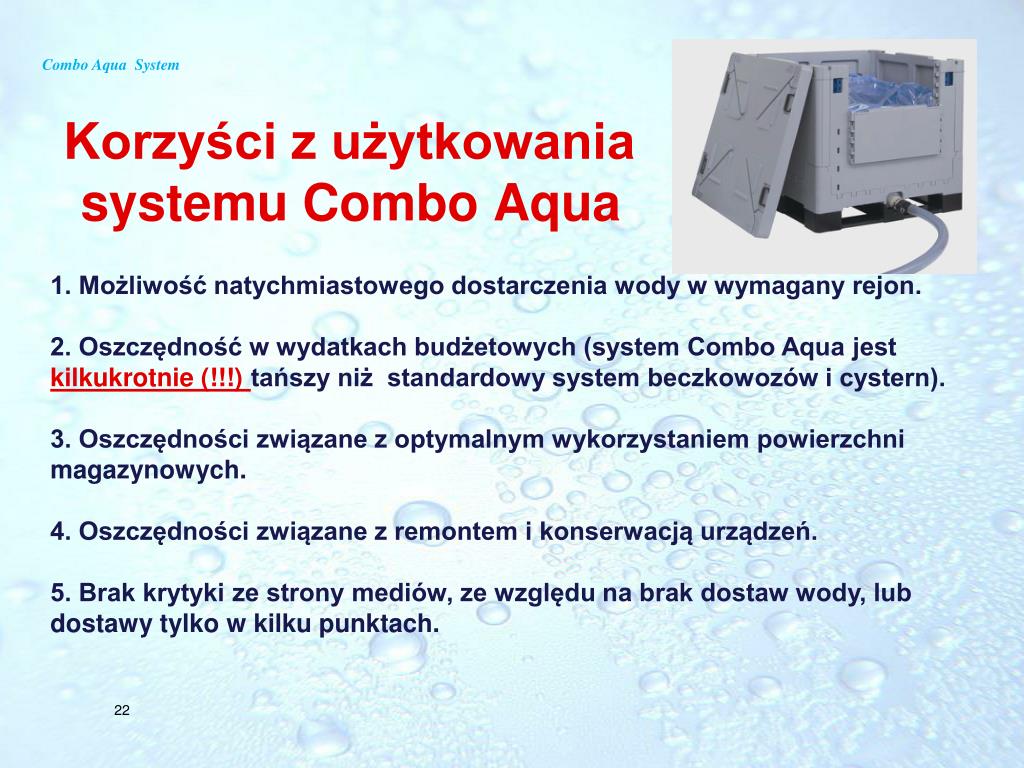 Combo Aqua System

Korzyści z użytkowania systemu Combo Aqua

1. Możliwość natychmiastowego dostarczenia wody w wymagany rejon.

2. Oszczędność w wydatkach budżetowych (system Combo Aqua jest kilkukrotnie (!!!) tańszy niż standardowy system beczkowozów i cystern).

3. Oszczędności związane z optymalnym wykorzystaniem powierzchni magazynowych.

4. Oszczędności związane z remontem i konserwacją urządzeń.

5. Brak krytyki ze strony mediów, ze względu na brak dostaw wody, lub dostawy tylko w kilku punktach.

22